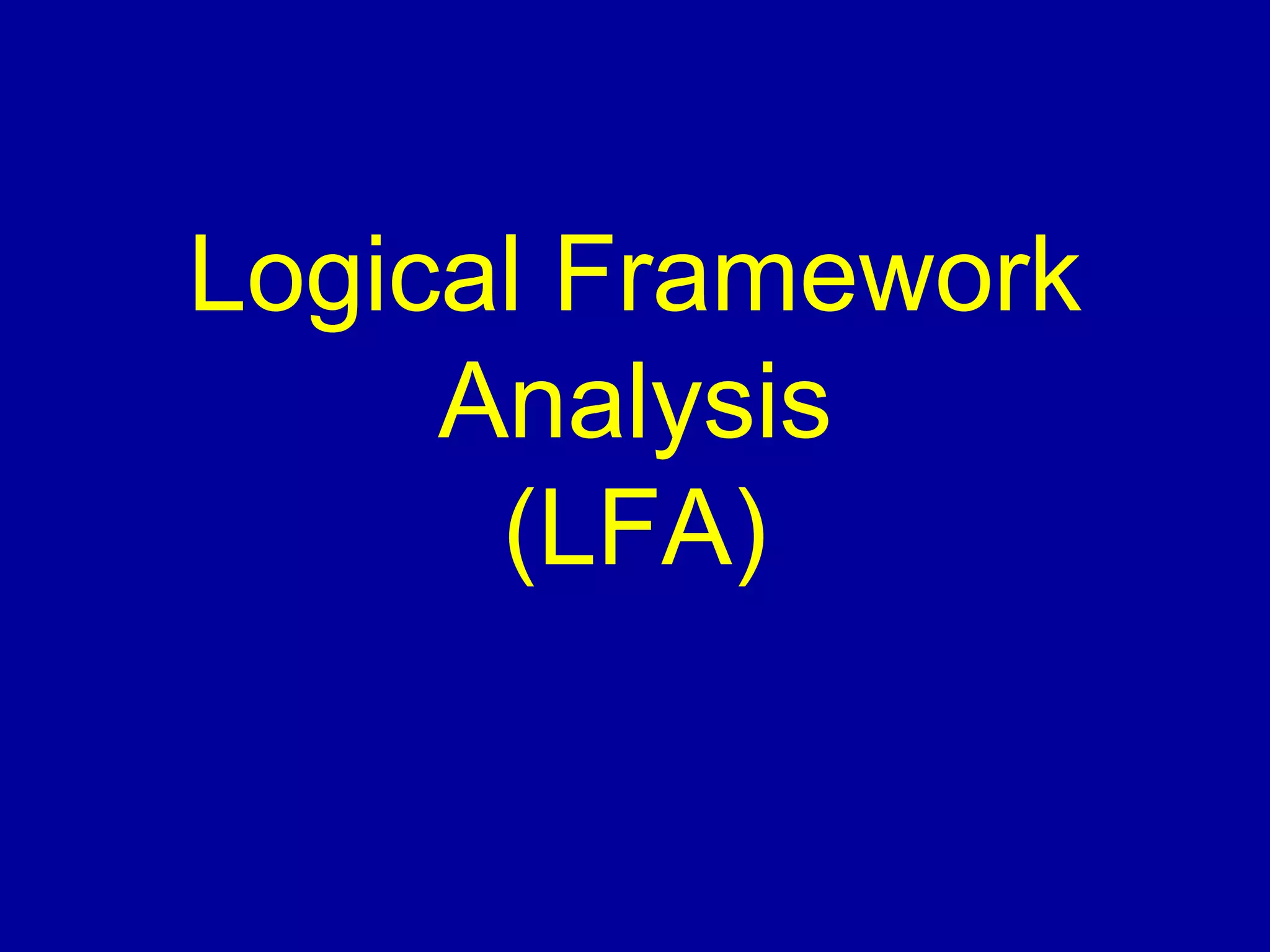 Logical Framework Analysis (LFA)